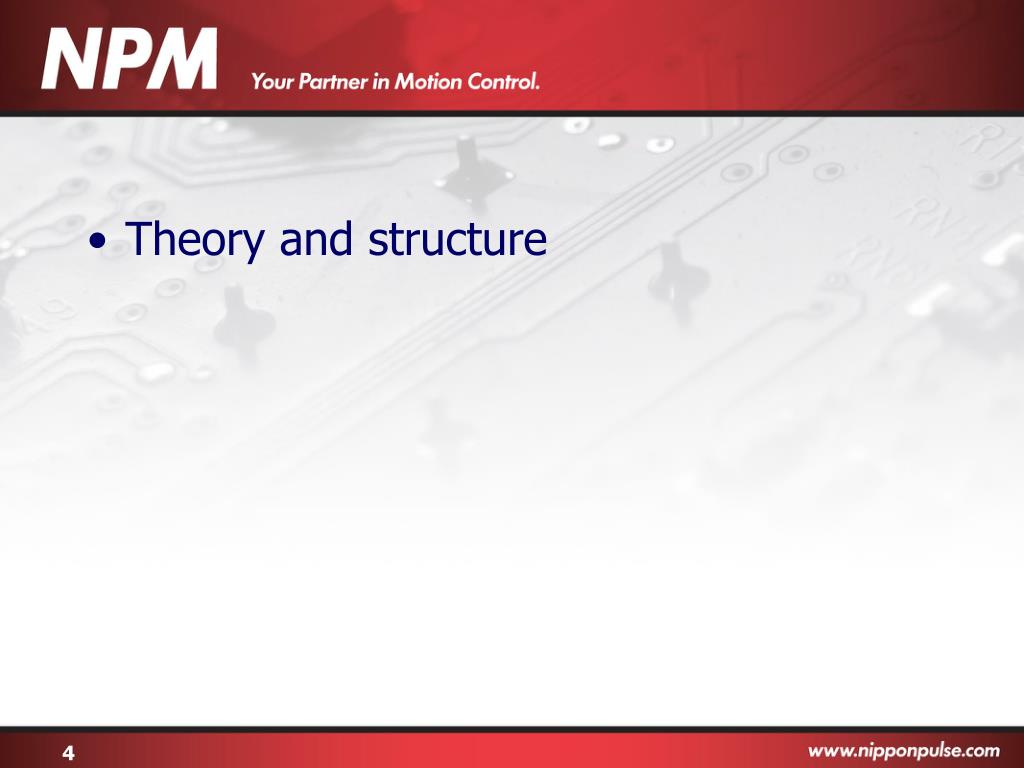 NPM Your Partner in Motion Control.

• Theory and structure

4

www.nipponpulse.com